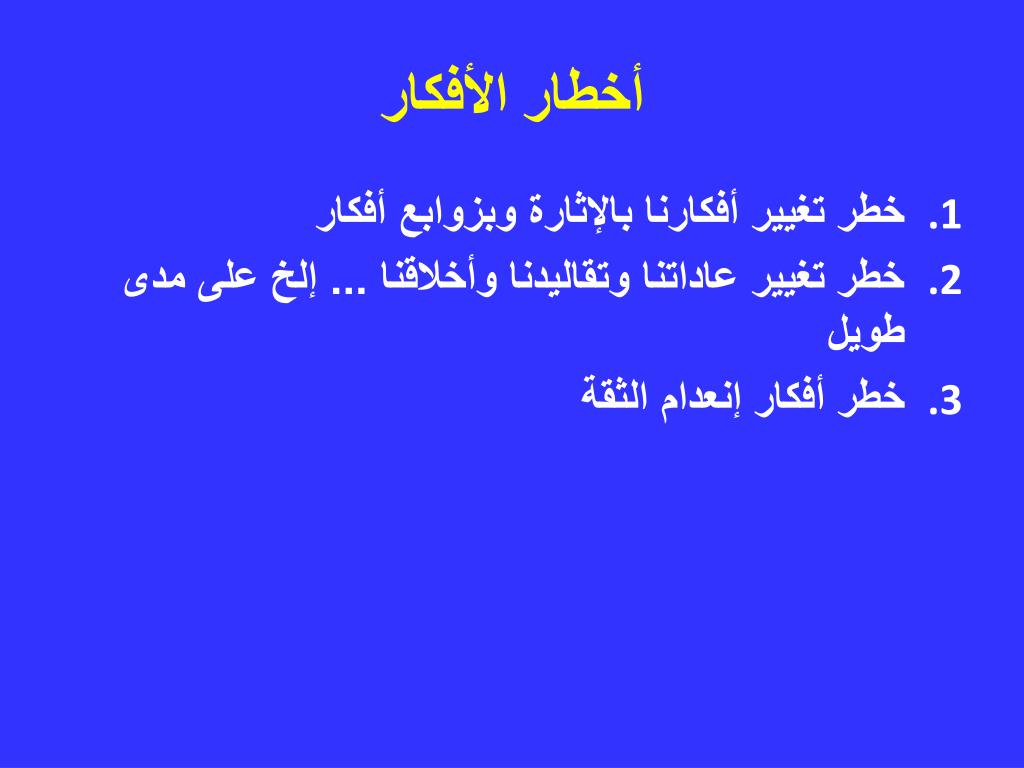 أخطار الأفكار

1. خطر تغيير أفكارنا بالإثارة وبزوابع أفكار
2. خطر تغيير عاداتنا وتقاليدنا وأخلاقنا ... إلخ على مدى طويل
3. خطر أفكار إنعدام الثقة